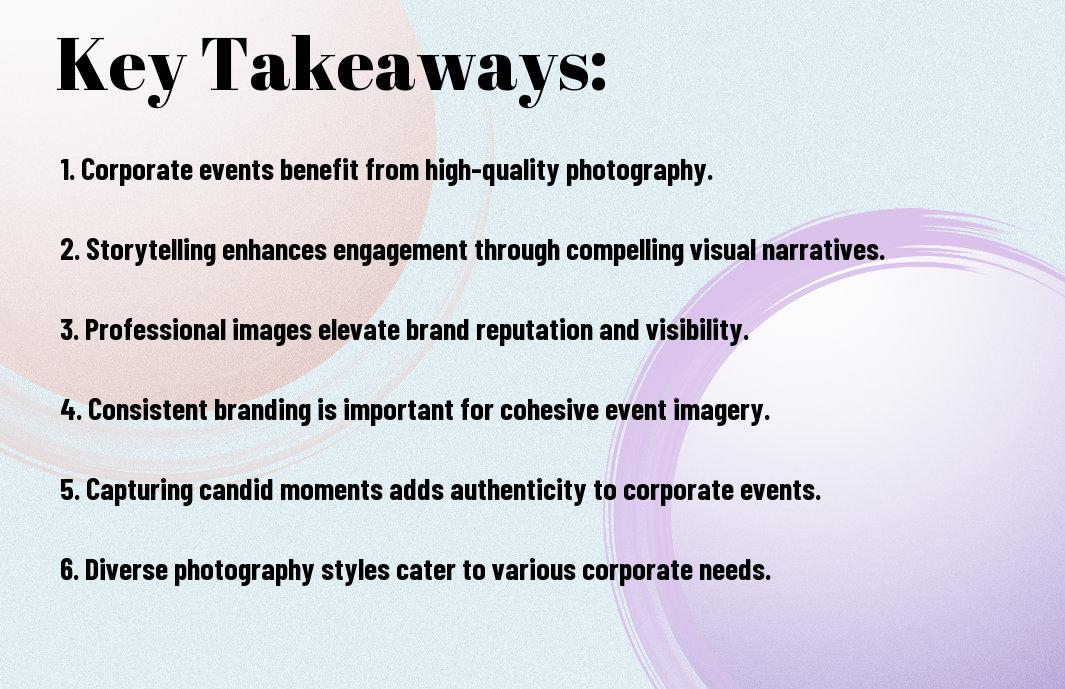 Key Takeaways:

1. Corporate events benefit from high-quality photography.

2. Storytelling enhances engagement through compelling visual narratives.

3. Professional images elevate brand reputation and visibility.

4. Consistent branding is important for cohesive event imagery.

5. Capturing candid moments adds authenticity to corporate events.

6. Diverse photography styles cater to various corporate needs.